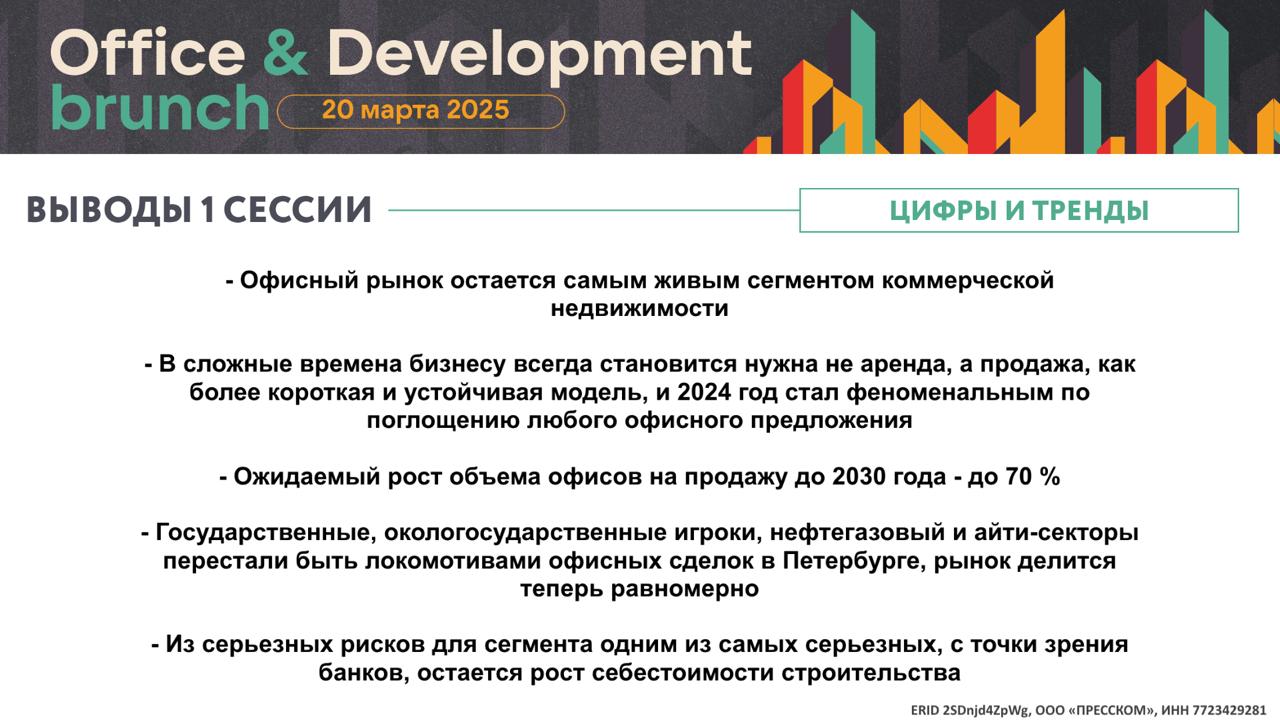 Office & Development brunch 20 марта 2025

ВЫВОДЫ 1 СЕССИИ

ЦИФРЫ И ТРЕНДЫ

- Офисный рынок остается самым живым сегментом коммерческой недвижимости

- В сложные времена бизнесу всегда становится нужна не аренда, а продажа, как более короткая и устойчивая модель, и 2024 год стал феноменальным по поглощению любого офисного предложения

- Ожидаемый рост объема офисов на продажу до 2030 года - до 70 %

- Государственные, окологосударственные игроки, нефтегазовый и айти-секторы перестали быть локомотивами офисных сделок в Петербурге, рынок делится теперь равномерно

- Из серьезных рисков для сегмента одним из самых серьезных, с точки зрения банков, остается рост себестоимости строительства

ERID 2SDnjd4ZpWg, ООО «ПРЕССКОМ», ИНН 7723429281